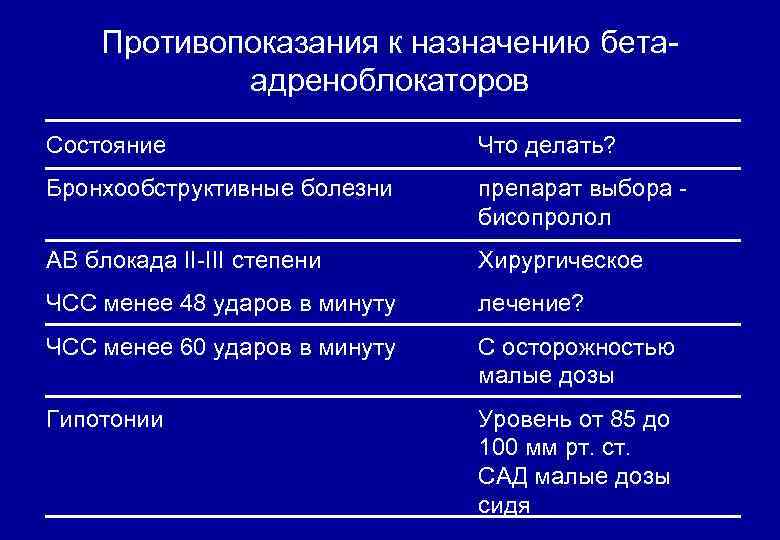 Противопоказания к назначению бета-адреноблокаторов

| Состояние | Что делать? |
|---|---|
| Бронхообструктивные болезни | препарат выбора - бисопролол |
| АВ блокада II-III степени ЧСС менее 48 ударов в минуту | Хирургическое лечение? |
| ЧСС менее 60 ударов в минуту | С осторожностью малые дозы |
| Гипотонии | Уровень от 85 до 100 мм рт. ст. САД малые дозы сидя |